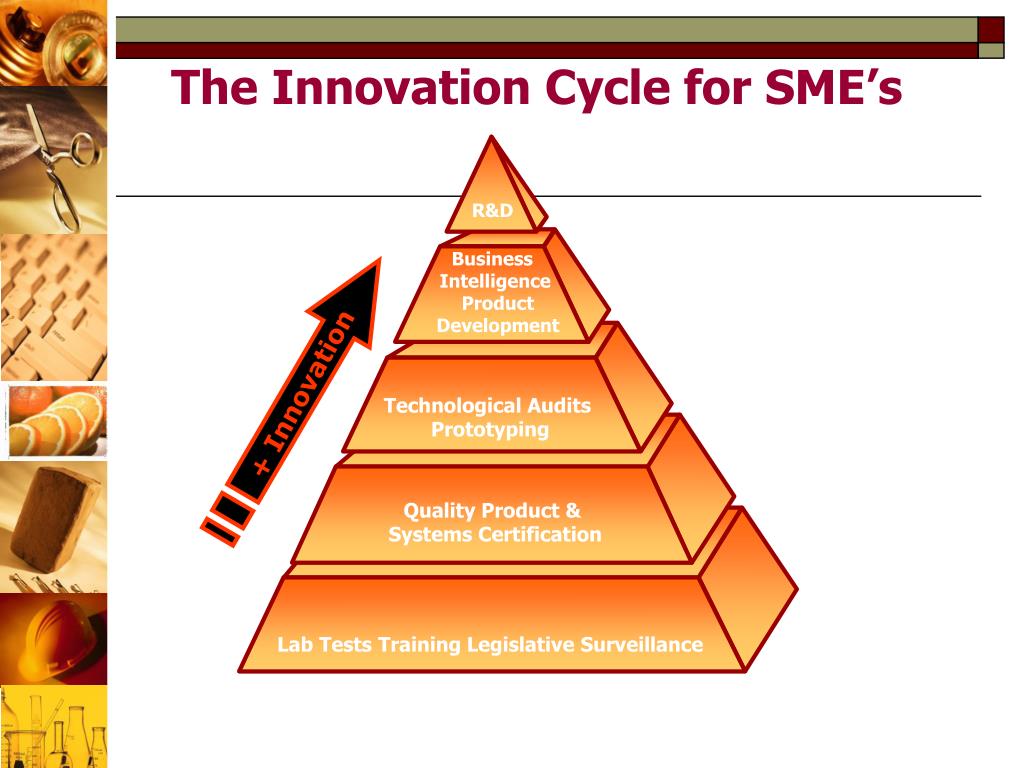 The Innovation Cycle for SME's

+ Innovation

R&D

Business Intelligence Product Development

Technological Audits Prototyping

Quality Product & Systems Certification

Lab Tests Training Legislative Surveillance